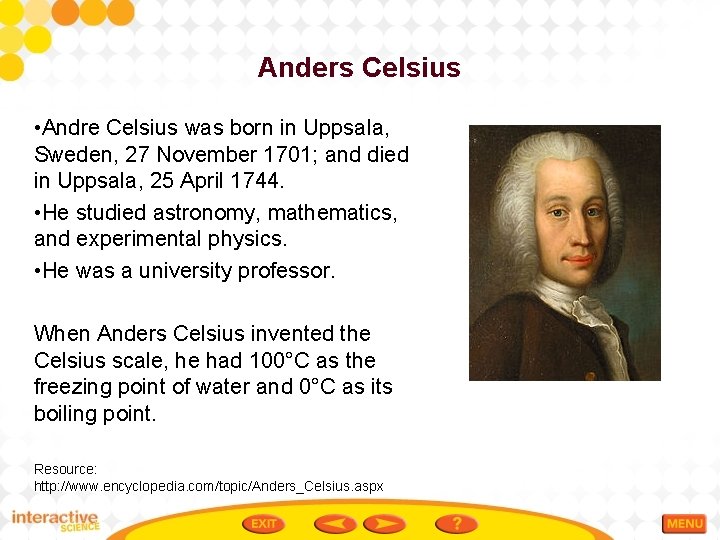 Anders Celsius

•Andre Celsius was born in Uppsala, Sweden, 27 November 1701; and died in Uppsala, 25 April 1744.

•He studied astronomy, mathematics, and experimental physics.

•He was a university professor.

When Anders Celsius invented the Celsius scale, he had 100°C as the freezing point of water and 0°C as its boiling point.

Resource:
http://www.encyclopedia.com/topic/Anders_Celsius.aspx

interactive SCIENCE

EXIT

?

MENU